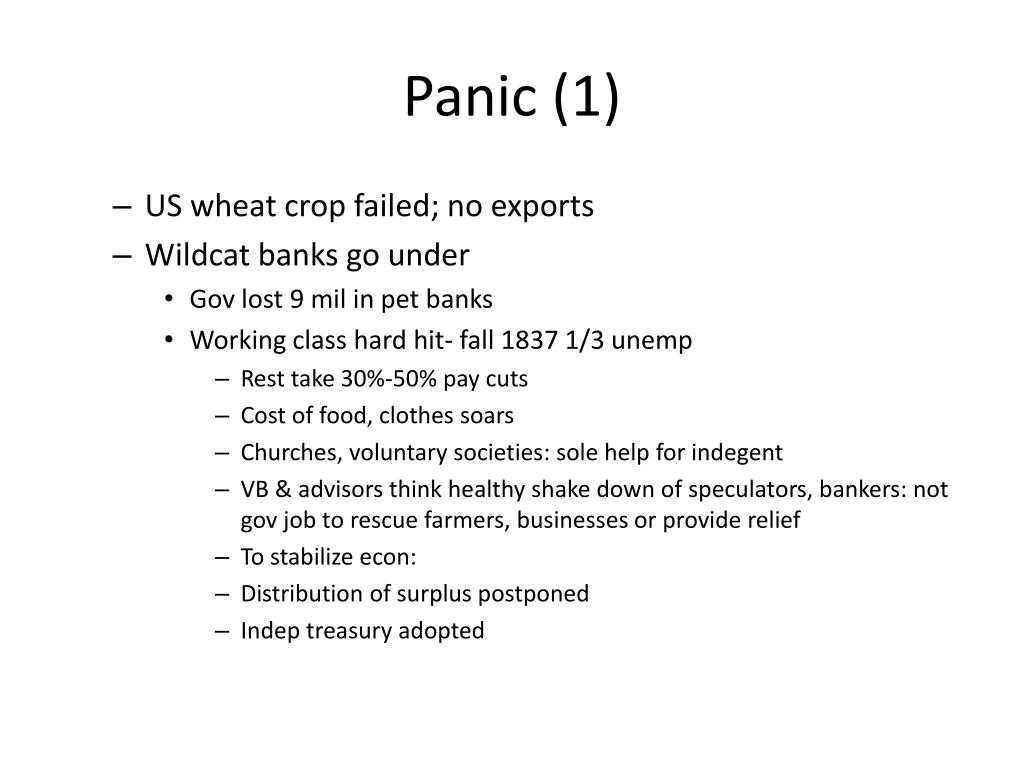 Panic (1)

– US wheat crop failed; no exports
– Wildcat banks go under
• Gov lost 9 mil in pet banks
• Working class hard hit- fall 1837 1/3 unemp
– Rest take 30%-50% pay cuts
– Cost of food, clothes soars
– Churches, voluntary societies: sole help for indegent
– VB & advisors think healthy shake down of speculators, bankers: not gov job to rescue farmers, businesses or provide relief
– To stabilize econ:
– Distribution of surplus postponed
– Indep treasury adopted